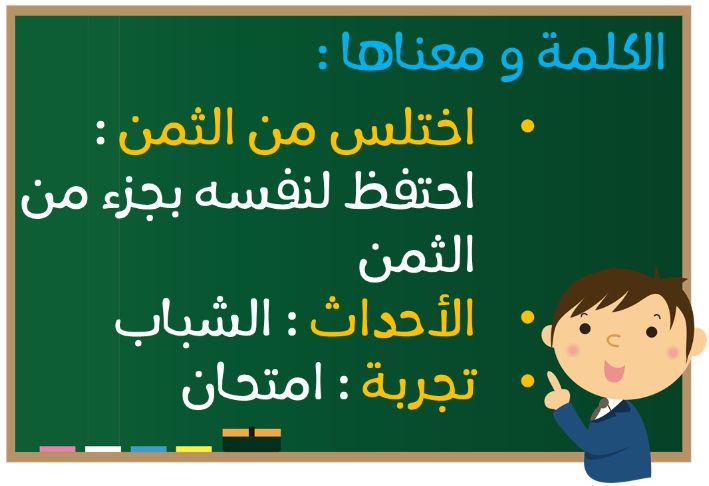 الكلمة و معناها :

• اختلس من الثمن : احتفظ لنفسه بجزء من الثمن

• الأحداث : الشباب

• تجربة : امتحان